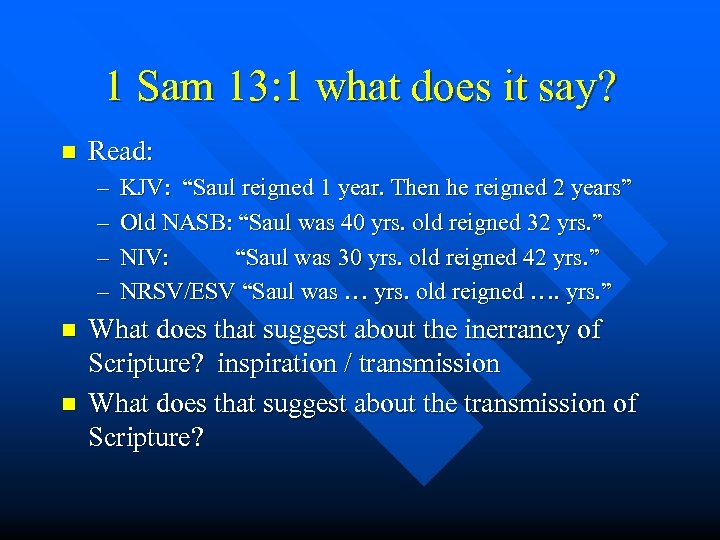 1 Sam 13:1 what does it say?

- Read:
  – KJV: “Saul reigned 1 year. Then he reigned 2 years”
  – Old NASB: “Saul was 40 yrs. old reigned 32 yrs.”
  – NIV: “Saul was 30 yrs. old reigned 42 yrs.”
  – NRSV/ESV “Saul was … yrs. old reigned …. yrs.”
- What does that suggest about the inerrancy of Scripture? inspiration / transmission
- What does that suggest about the transmission of Scripture?